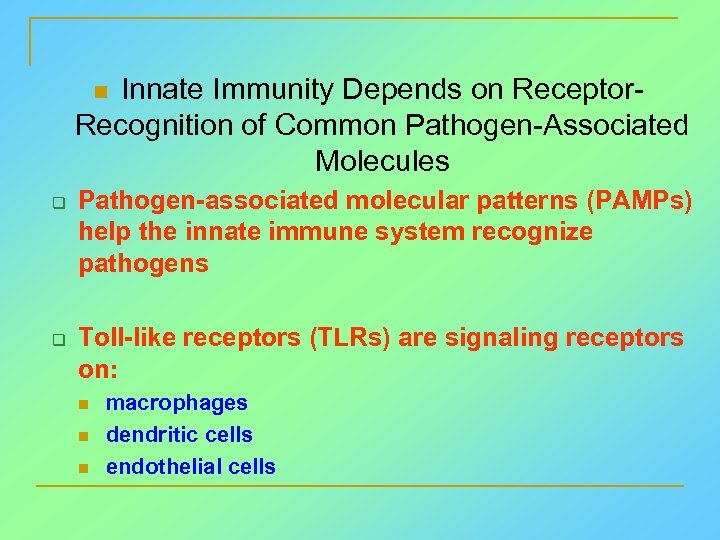 Innate Immunity Depends on Receptor-Recognition of Common Pathogen-Associated Molecules

Pathogen-associated molecular patterns (PAMPs) help the innate immune system recognize pathogens

Toll-like receptors (TLRs) are signaling receptors on:

macrophages

dendritic cells

endothelial cells